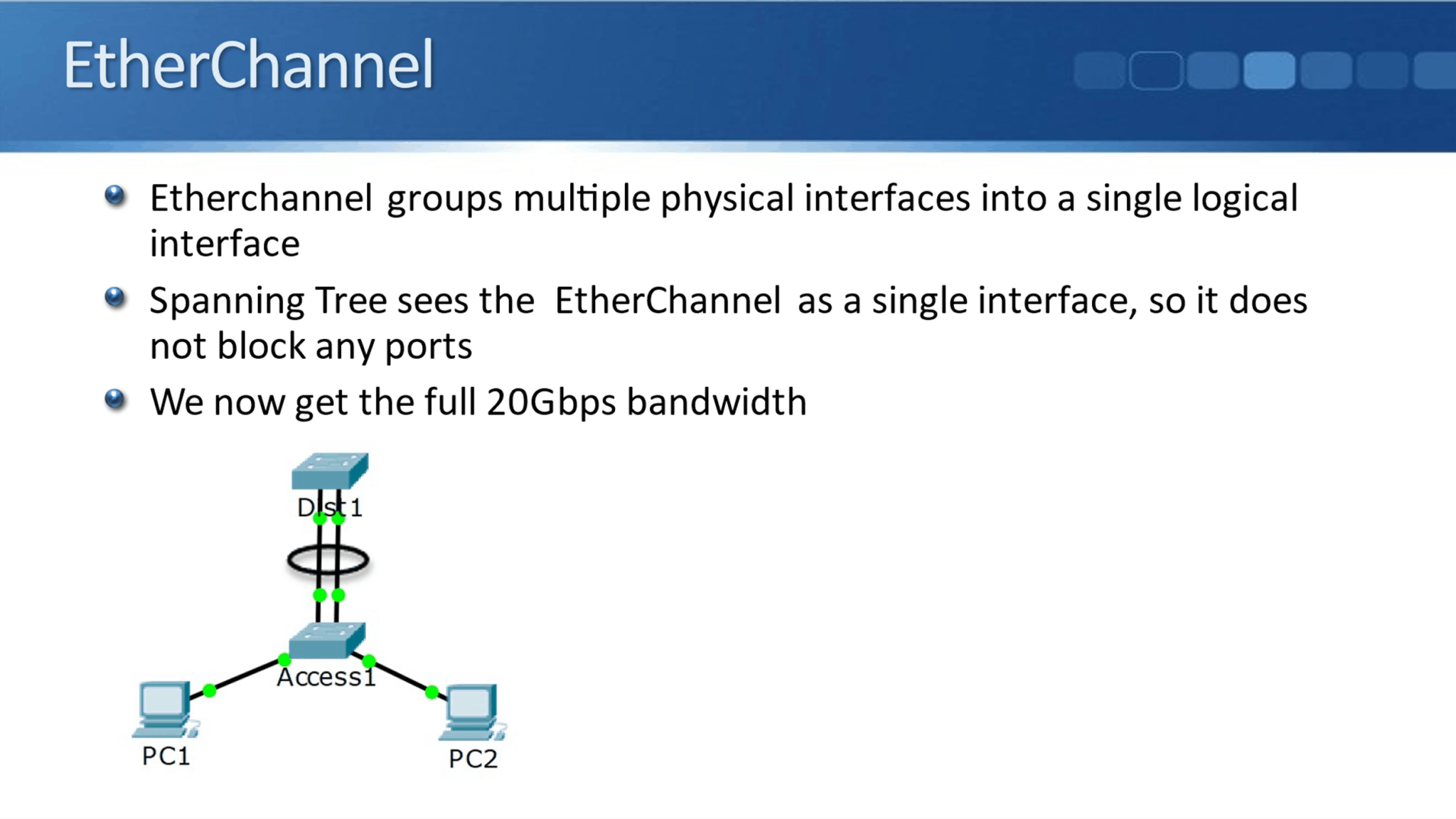 EtherChannel

Etherchannel groups multiple physical interfaces into a single logical interface

Spanning Tree sees the EtherChannel as a single interface, so it does not block any ports

We now get the full 20Gbps bandwidth

Dist1

Access1

PC1

PC2